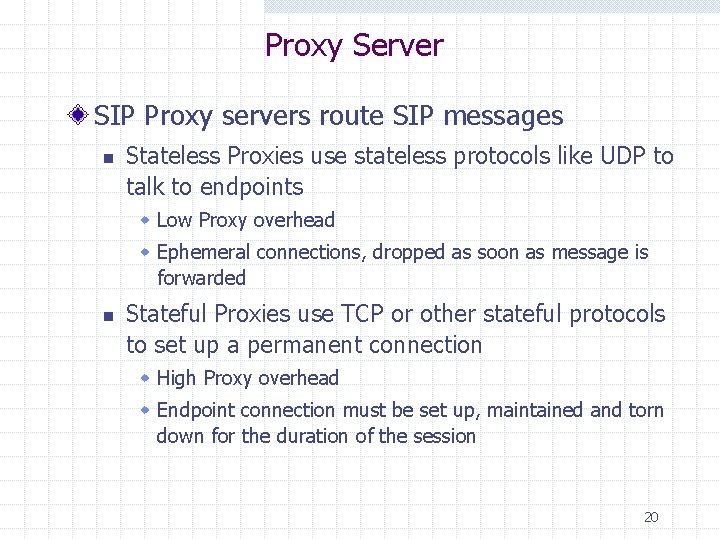 Proxy Server

SIP Proxy servers route SIP messages

Stateless Proxies use stateless protocols like UDP to talk to endpoints

Low Proxy overhead

Ephemeral connections, dropped as soon as message is forwarded

Stateful Proxies use TCP or other stateful protocols to set up a permanent connection

High Proxy overhead

Endpoint connection must be set up, maintained and torn down for the duration of the session

20